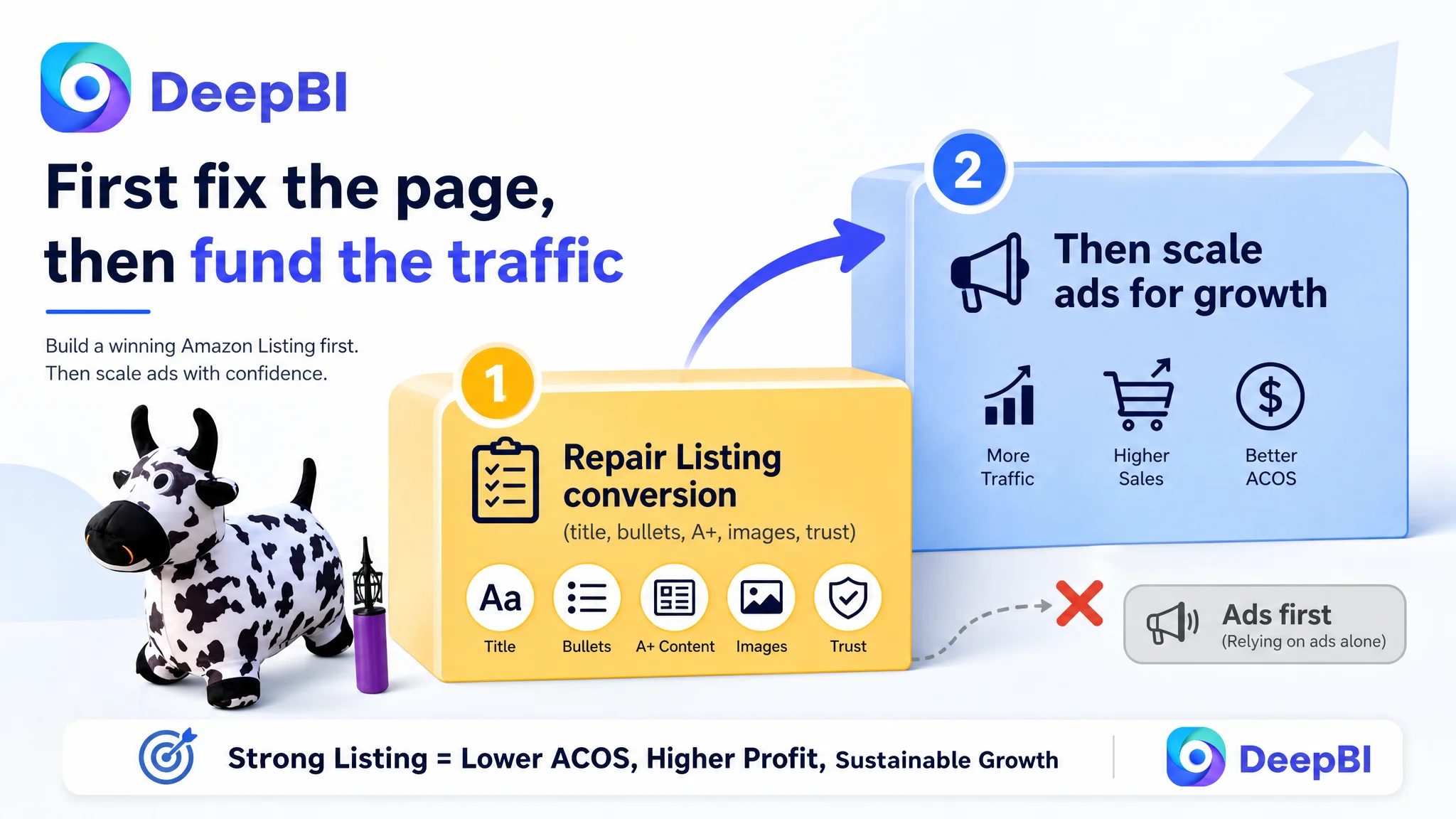 DeepBI

First fix the page, then fund the traffic

Build a winning Amazon Listing first.
Then scale ads with confidence.

1

Repair Listing conversion
(title, bullets, A+, images, trust)

Aa
Title

Bullets

A+ Content

Images

Trust

2

Then scale ads for growth

More Traffic

Higher Sales

$
Better ACOS

Ads first
(Relying on ads alone)

Strong Listing = Lower ACOS, Higher Profit, Sustainable Growth

DeepBI